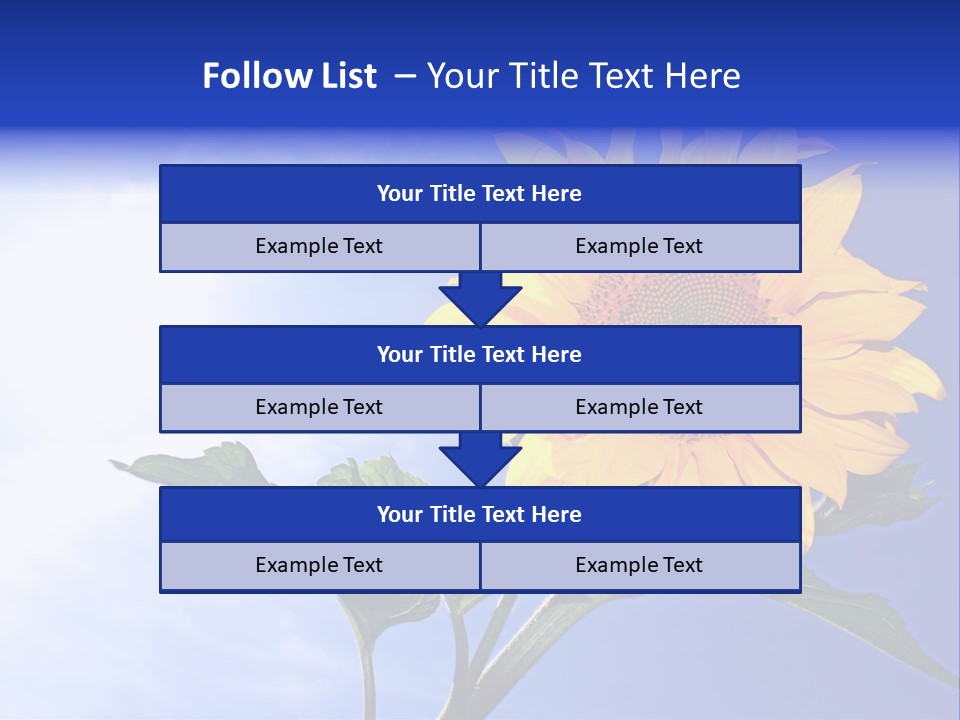 Follow List – Your Title Text Here

Your Title Text Here

Example Text

Example Text

Your Title Text Here

Example Text

Example Text

Your Title Text Here

Example Text

Example Text